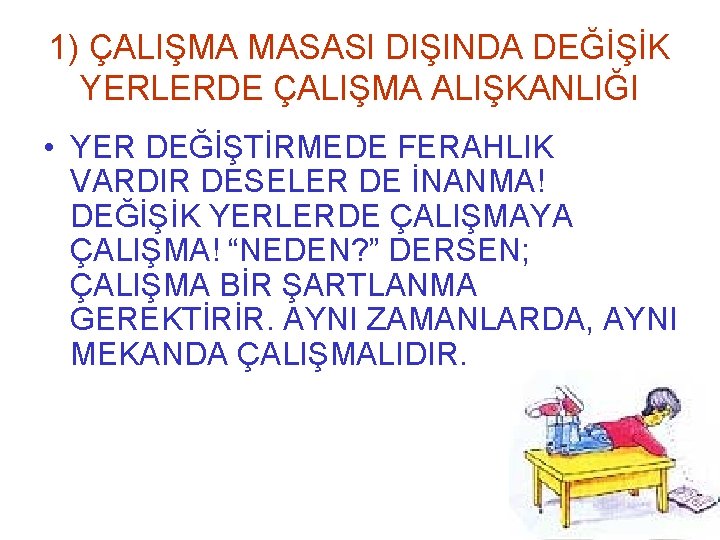 1) ÇALIŞMA MASASI DIŞINDA DEĞİŞİK YERLERDE ÇALIŞMA ALIŞKANLIĞI

• YER DEĞİŞTİRMEDE FERAHLIK VARDIR DESELER DE İNANMA! DEĞİŞİK YERLERDE ÇALIŞMAYA ÇALIŞMA! “NEDEN?” DERSEN; ÇALIŞMA BİR ŞARTLANMA GEREKTİRİR. AYNI ZAMANLARDA, AYNI MEKANDA ÇALIŞMALIDIR.